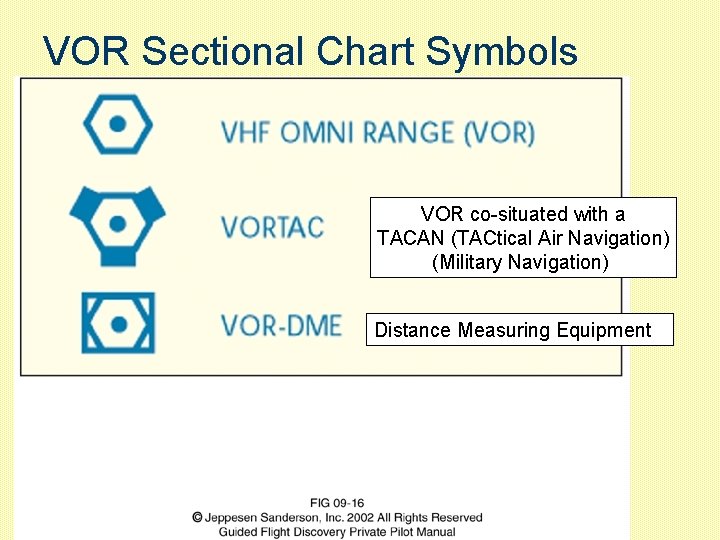 VOR Sectional Chart Symbols

VHF OMNI RANGE (VOR)

VORTAC

VOR co-situated with a TACAN (TACtical Air Navigation) (Military Navigation)

VOR-DME

Distance Measuring Equipment

FIG 09-16
© Jeppesen Sanderson, Inc. 2002 All Rights Reserved
Guided Flight Discovery Private Pilot Manual